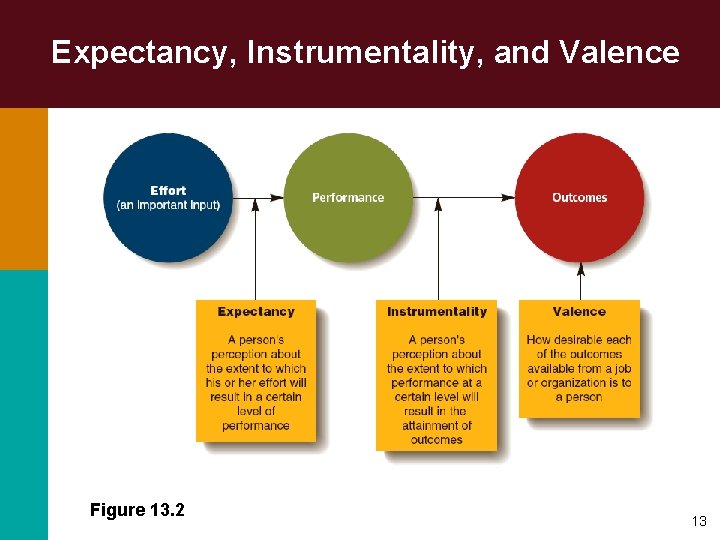 Expectancy, Instrumentality, and Valence

Effort
(an important input)

Performance

Outcomes

Expectancy

A person's perception about the extent to which his or her effort will result in a certain level of performance

Instrumentality

A person's perception about the extent to which performance at a certain level will result in the attainment of outcomes

Valence

How desirable each of the outcomes available from a job or organization is to a person

Figure 13.2

13